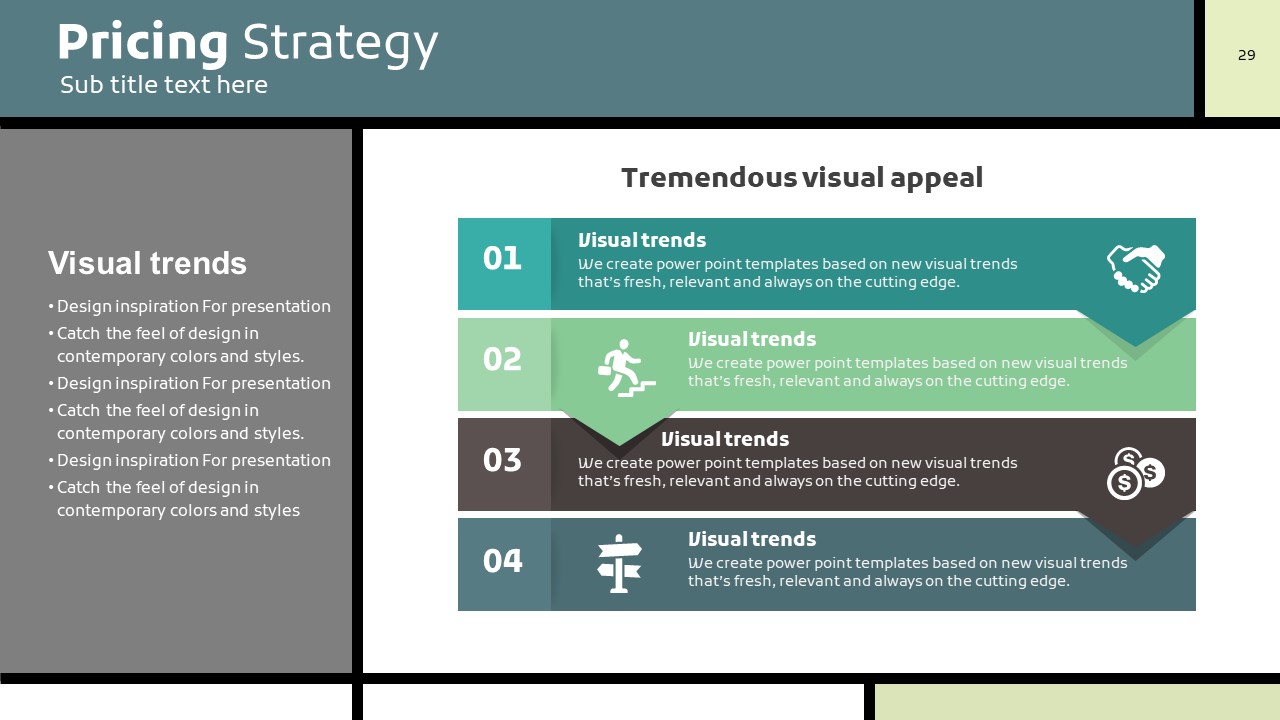 Pricing Strategy
Sub title text here

29

Visual trends

• Design inspiration For presentation
• Catch the feel of design in contemporary colors and styles.
• Design inspiration For presentation
• Catch the feel of design in contemporary colors and styles.
• Design inspiration For presentation
• Catch the feel of design in contemporary colors and styles

Tremendous visual appeal

01
Visual trends
We create power point templates based on new visual trends that's fresh, relevant and always on the cutting edge.

02
Visual trends
We create power point templates based on new visual trends that's fresh, relevant and always on the cutting edge.

03
Visual trends
We create power point templates based on new visual trends that's fresh, relevant and always on the cutting edge.

04
Visual trends
We create power point templates based on new visual trends that's fresh, relevant and always on the cutting edge.